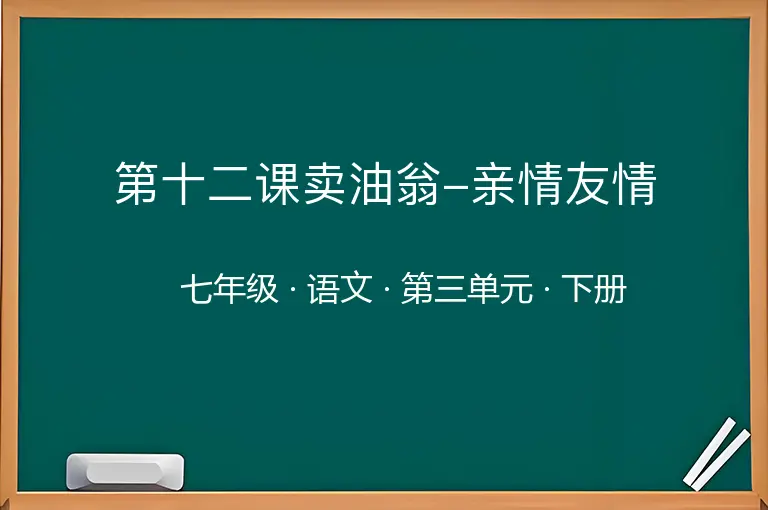 第十二课卖油翁–亲情友情

七年级 · 语文 · 第三单元 · 下册